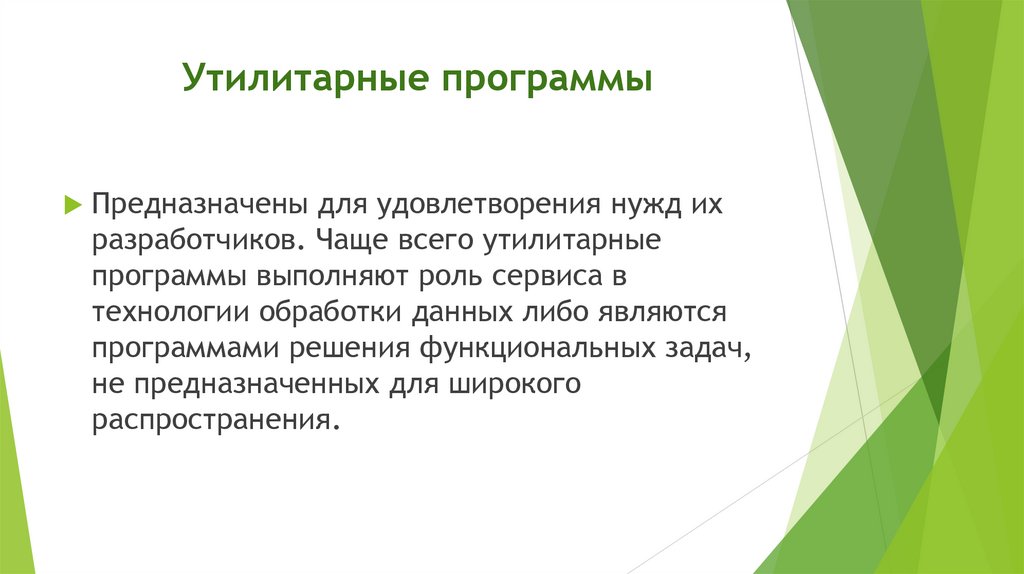 Утилитарные программы

Предназначены для удовлетворения нужд их разработчиков. Чаще всего утилитарные программы выполняют роль сервиса в технологии обработки данных либо являются программами решения функциональных задач, не предназначенных для широкого распространения.